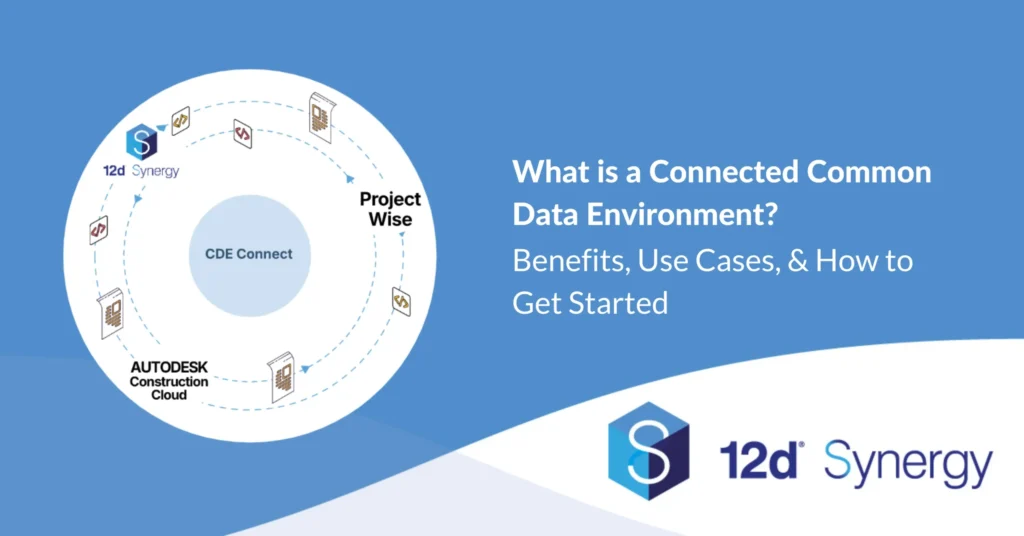 12d Synergy

Project Wise

CDE Connect

AUTODESK Construction Cloud

What is a Connected Common Data Environment?

Benefits, Use Cases, & How to Get Started

12d® Synergy